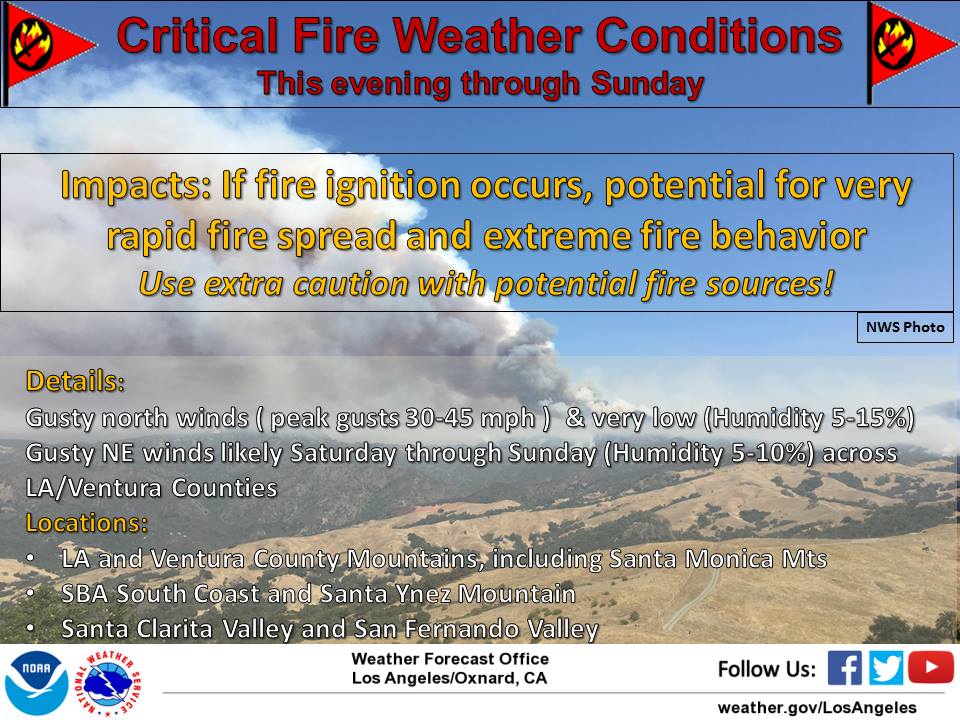 Critical Fire Weather Conditions
This evening through Sunday

Impacts: If fire ignition occurs, potential for very rapid fire spread and extreme fire behavior
Use extra caution with potential fire sources!

NWS Photo

Details:
Gusty north winds ( peak gusts 30-45 mph ) & very low (Humidity 5-15%)
Gusty NE winds likely Saturday through Sunday (Humidity 5-10%) across LA/Ventura Counties
Locations:
• LA and Ventura County Mountains, including Santa Monica Mts
• SBA South Coast and Santa Ynez Mountain
• Santa Clarita Valley and San Fernando Valley

NOAA
NATIONAL WEATHER SERVICE
Weather Forecast Office
Los Angeles/Oxnard, CA
Follow Us:
weather.gov/LosAngeles